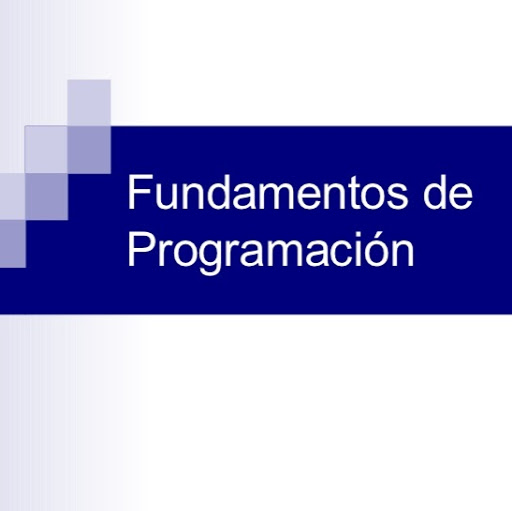 Fundamentos de Programación